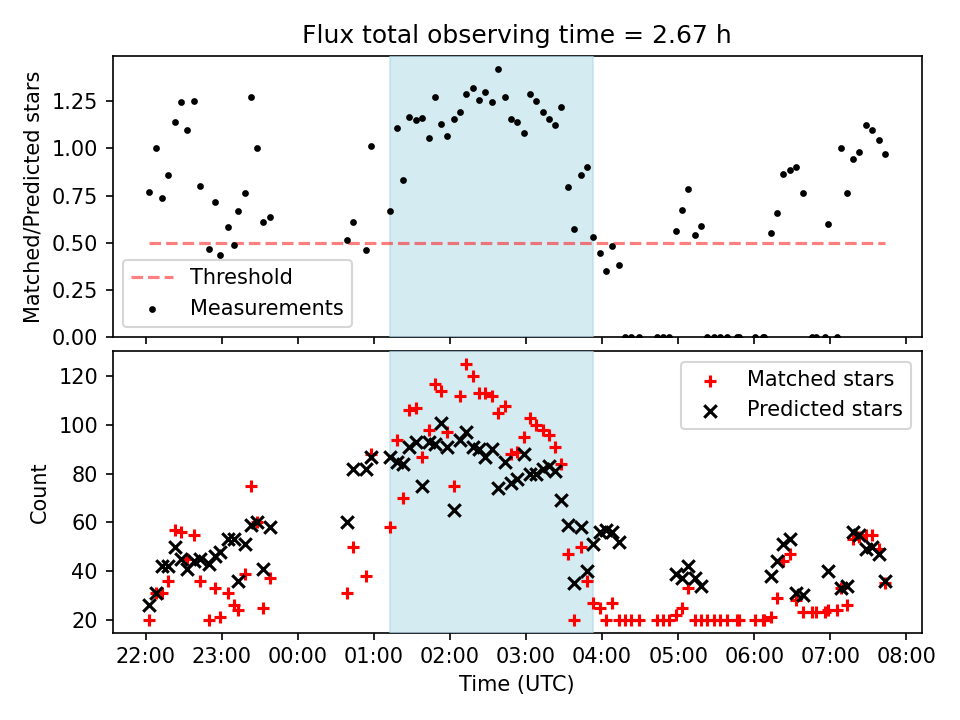 Flux total observing time = 2.67 h

Matched/Predicted stars

1.25
1.00
0.75
0.50
0.25
0.00

Threshold
Measurements

Count

120
100
80
60
40
20

Matched stars
Predicted stars

22:00 23:00 00:00 01:00 02:00 03:00 04:00 05:00 06:00 07:00 08:00

Time (UTC)